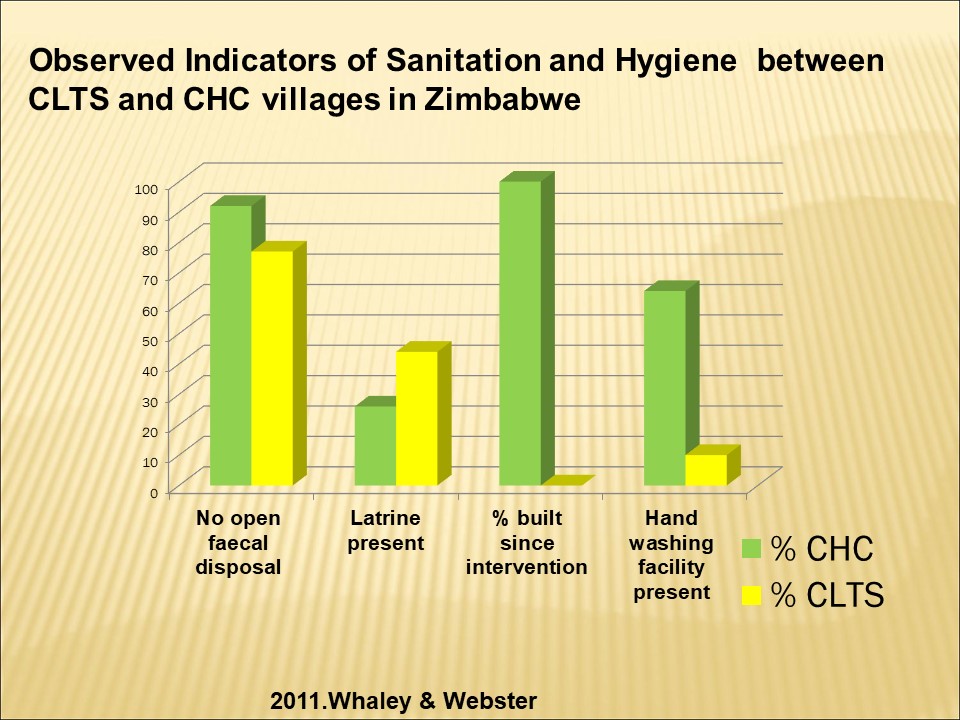 Observed Indicators of Sanitation and Hygiene between CLTS and CHC villages in Zimbabwe

100
90
80
70
60
50
40
30
20
10
0

No open faecal disposal
Latrine present
% built since intervention
Hand washing facility present

% CHC
% CLTS

2011.Whaley & Webster